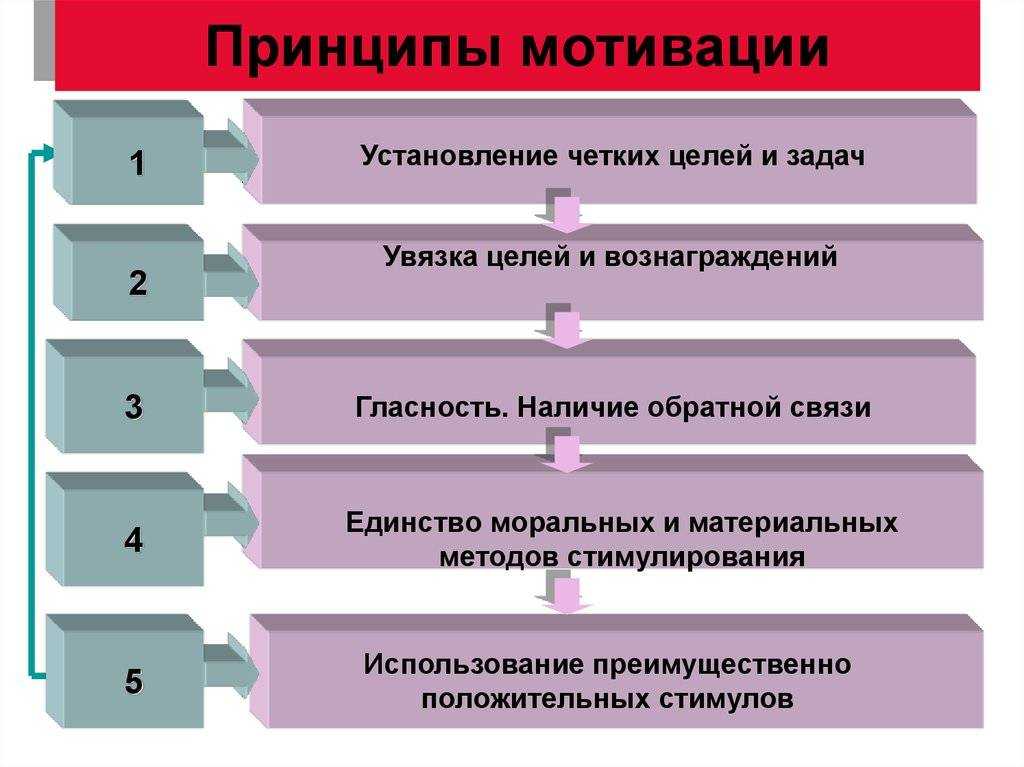 Принципы мотивации

1

Установление четких целей и задач

2

Увязка целей и вознаграждений

3

Гласность. Наличие обратной связи

4

Единство моральных и материальных методов стимулирования

5

Использование преимущественно положительных стимулов